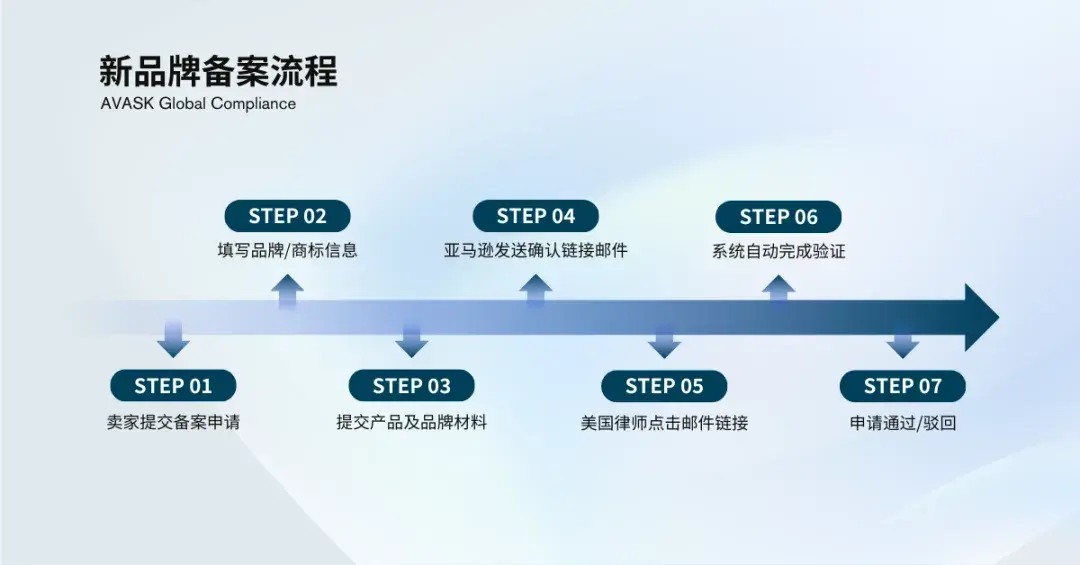 新品牌备案流程
AVASK Global Compliance

STEP 01
卖家提交备案申请

STEP 02
填写品牌/商标信息

STEP 03
提交产品及品牌材料

STEP 04
亚马逊发送确认链接邮件

STEP 05
美国律师点击邮件链接

STEP 06
系统自动完成验证

STEP 07
申请通过/驳回